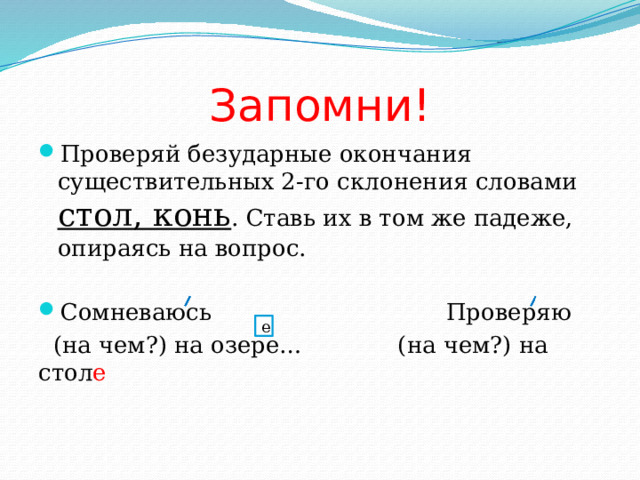 Запомни!

Проверяй безударные окончания существительных 2-го склонения словами стол, конь. Ставь их в том же падеже, опираясь на вопрос.

Сомневаюсь Проверяю

е

(на чем?) на озере... (на чем?) на столе